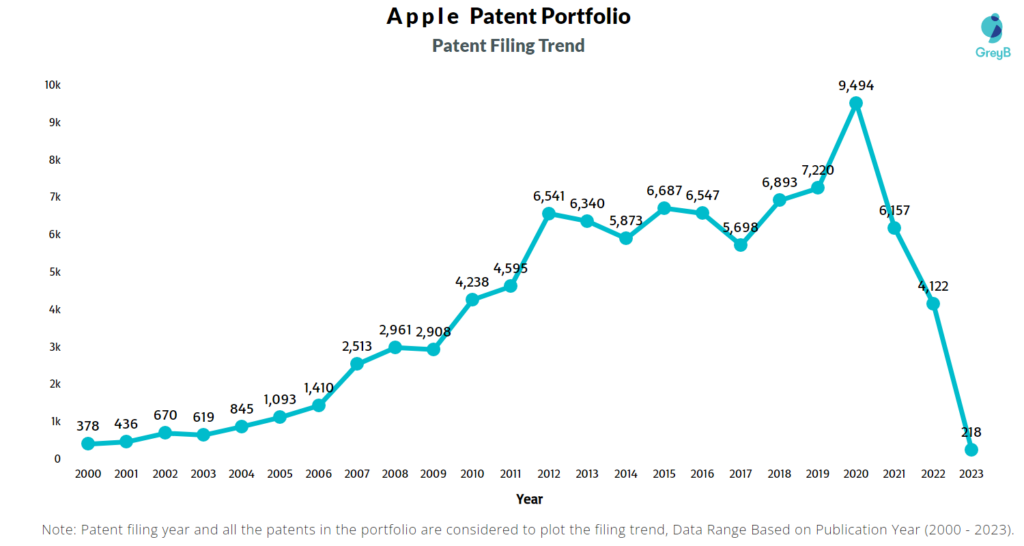 Apple Patent Portfolio
Patent Filing Trend

GreyB

10k
9k
8k
7k
6k
5k
4k
3k
2k
1k
0

378
436
670
619
845
1,093
1,410
2,513
2,961
2,908
4,238
4,595
6,541
6,340
5,873
6,687
6,547
5,698
6,893
7,220
9,494
6,157
4,122
218

2000 2001 2002 2003 2004 2005 2006 2007 2008 2009 2010 2011 2012 2013 2014 2015 2016 2017 2018 2019 2020 2021 2022 2023

Year

Note: Patent filing year and all the patents in the portfolio are considered to plot the filing trend, Data Range Based on Publication Year (2000 - 2023).